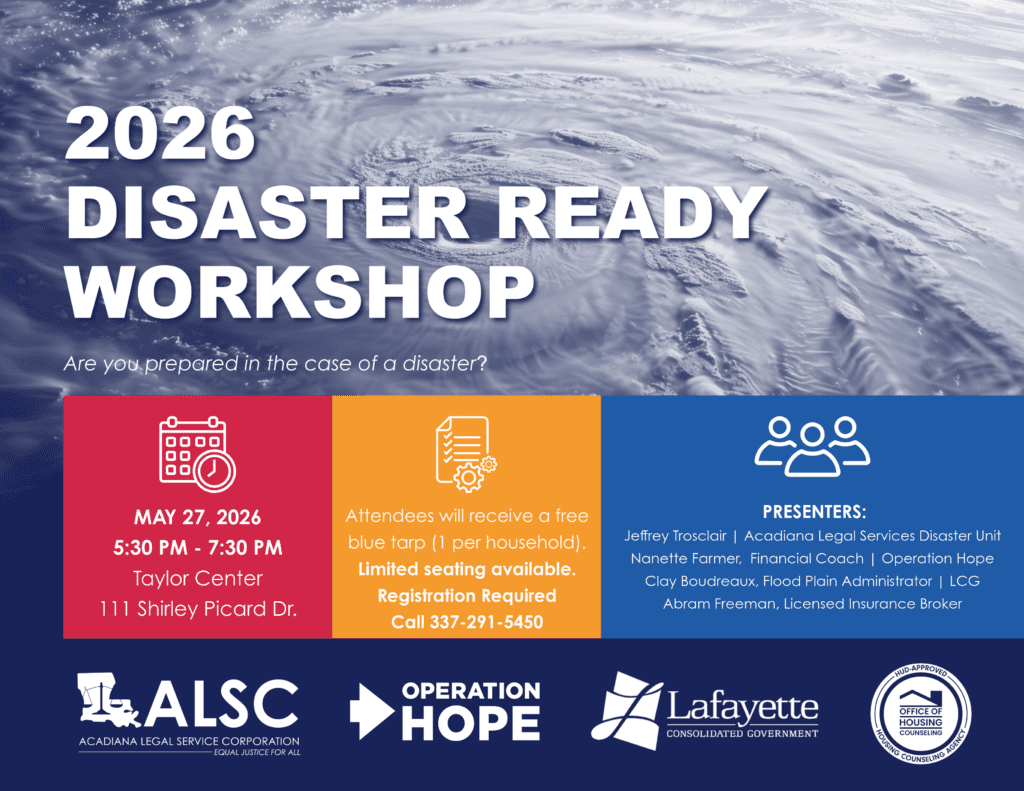 2026
DISASTER READY
WORKSHOP

Are you prepared in the case of a disaster?

MAY 27, 2026
5:30 PM - 7:30 PM
Taylor Center
111 Shirley Picard Dr.

Attendees will receive a free blue tarp (1 per household).
Limited seating available.
Registration Required
Call 337-291-5450

PRESENTERS:
Jeffrey Trosclair | Acadiana Legal Services Disaster Unit
Nanette Farmer, Financial Coach | Operation Hope
Clay Boudreaux, Flood Plain Administrator | LCG
Abram Freeman, Licensed Insurance Broker

ALSC
ACADIANA LEGAL SERVICE CORPORATION
EQUAL JUSTICE FOR ALL

OPERATION HOPE

Lafayette
CONSOLIDATED GOVERNMENT

HUD-APPROVED
OFFICE OF HOUSING COUNSELING
HOUSING COUNSELING AGENCY